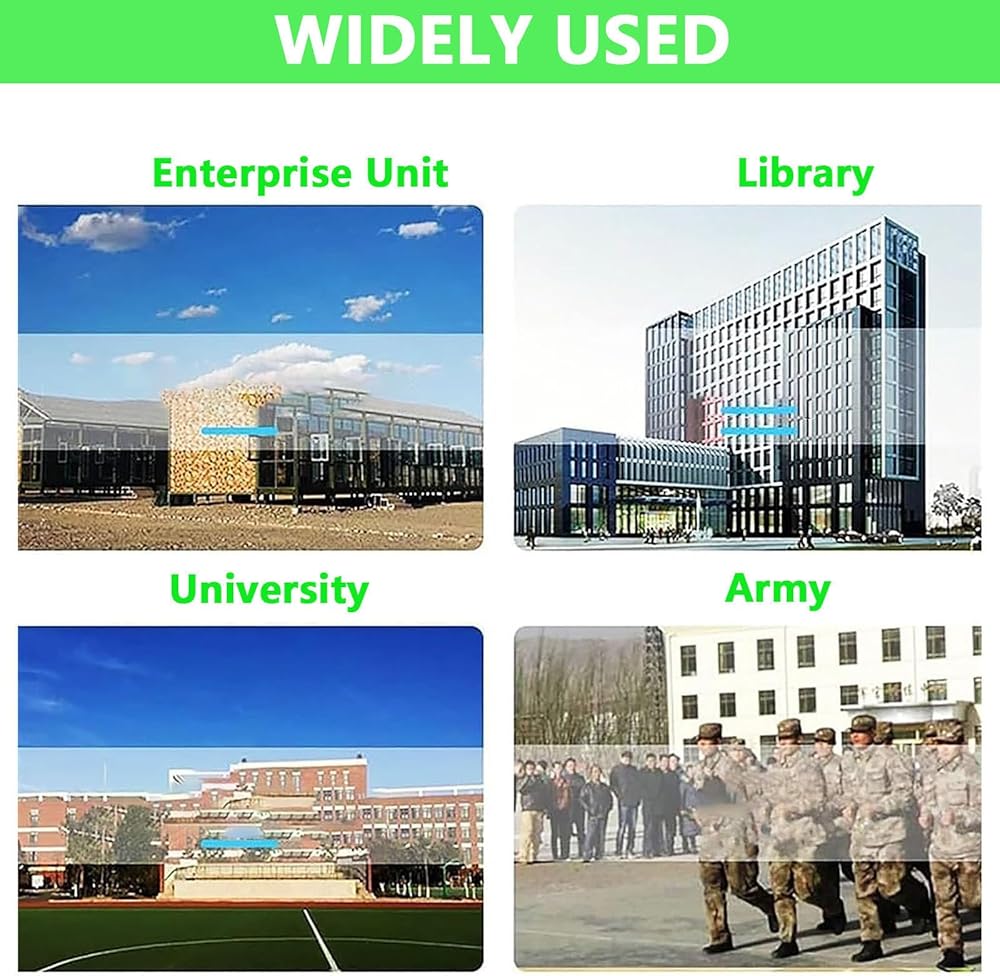 WIDELY USED

Enterprise Unit

Library

University

Army